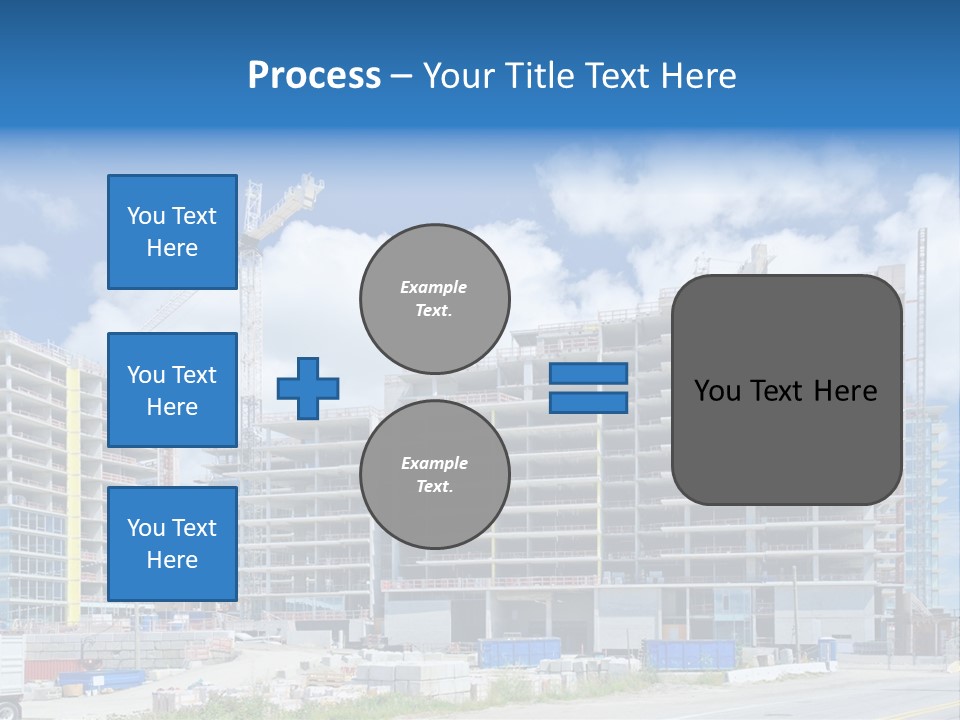 Process – Your Title Text Here

You Text Here

You Text Here

You Text Here

Example Text.

Example Text.

You Text Here